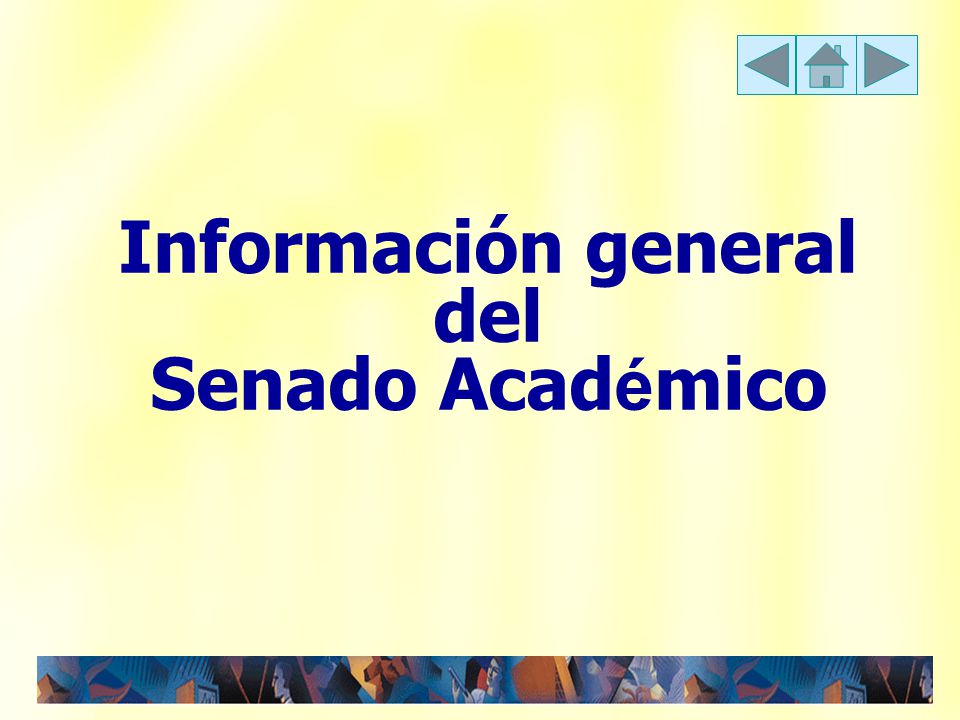 Información general del Senado Académico